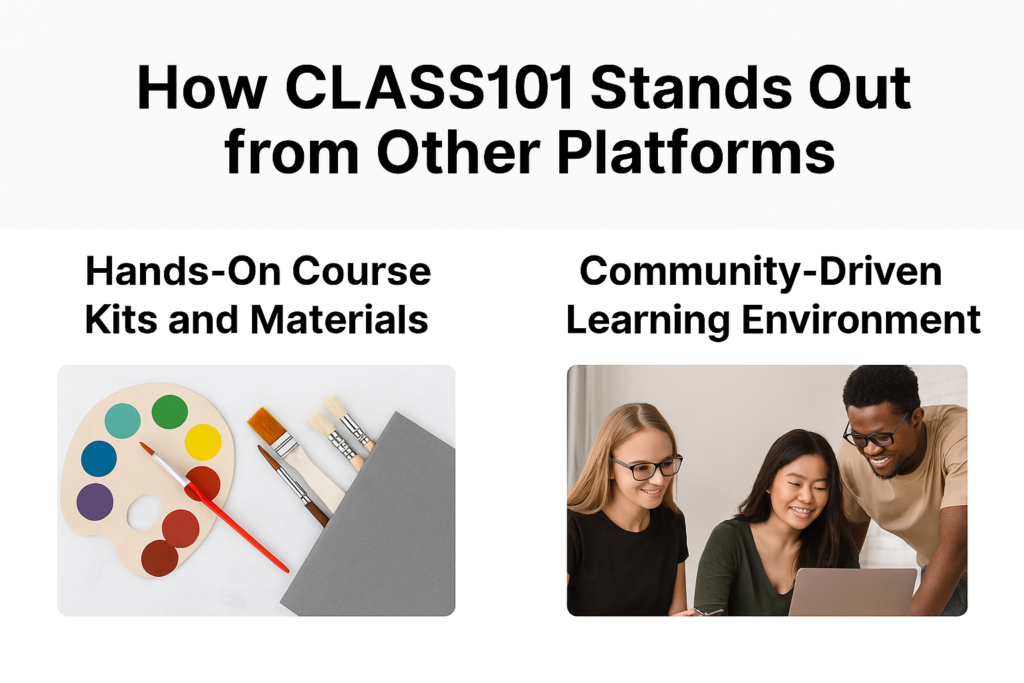 How CLASS101 Stands Out from Other Platforms

Hands-On Course Kits and Materials

Community-Driven Learning Environment